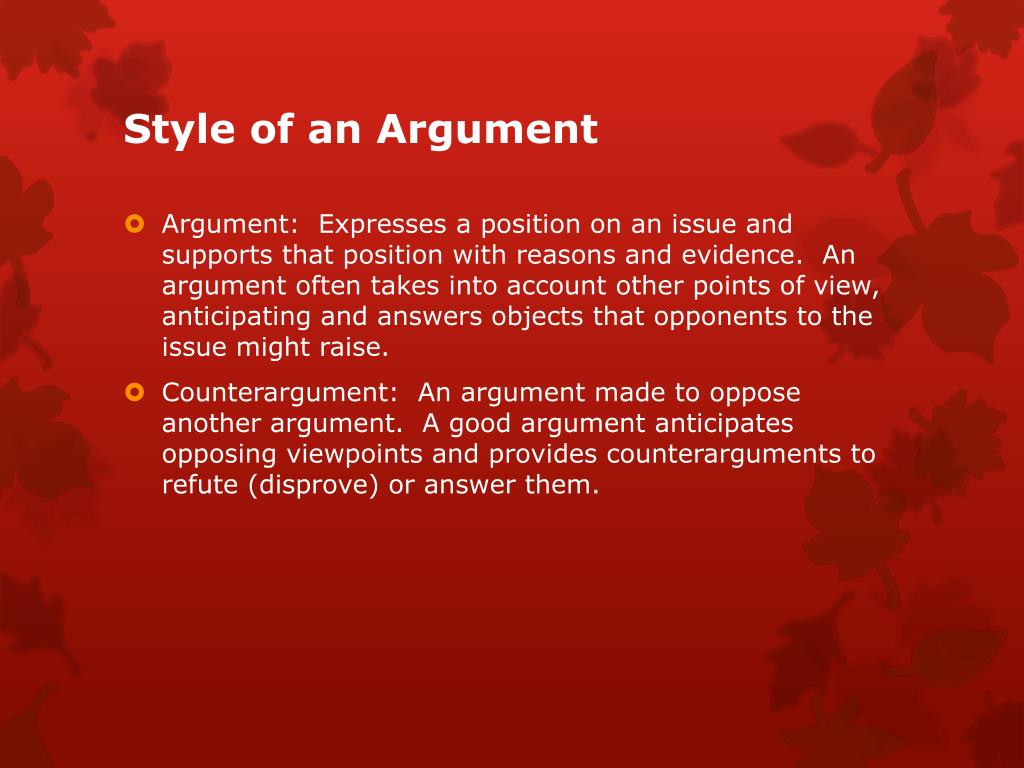 Style of an Argument

Argument: Expresses a position on an issue and supports that position with reasons and evidence. An argument often takes into account other points of view, anticipating and answers objects that opponents to the issue might raise.

Counterargument: An argument made to oppose another argument. A good argument anticipates opposing viewpoints and provides counterarguments to refute (disprove) or answer them.